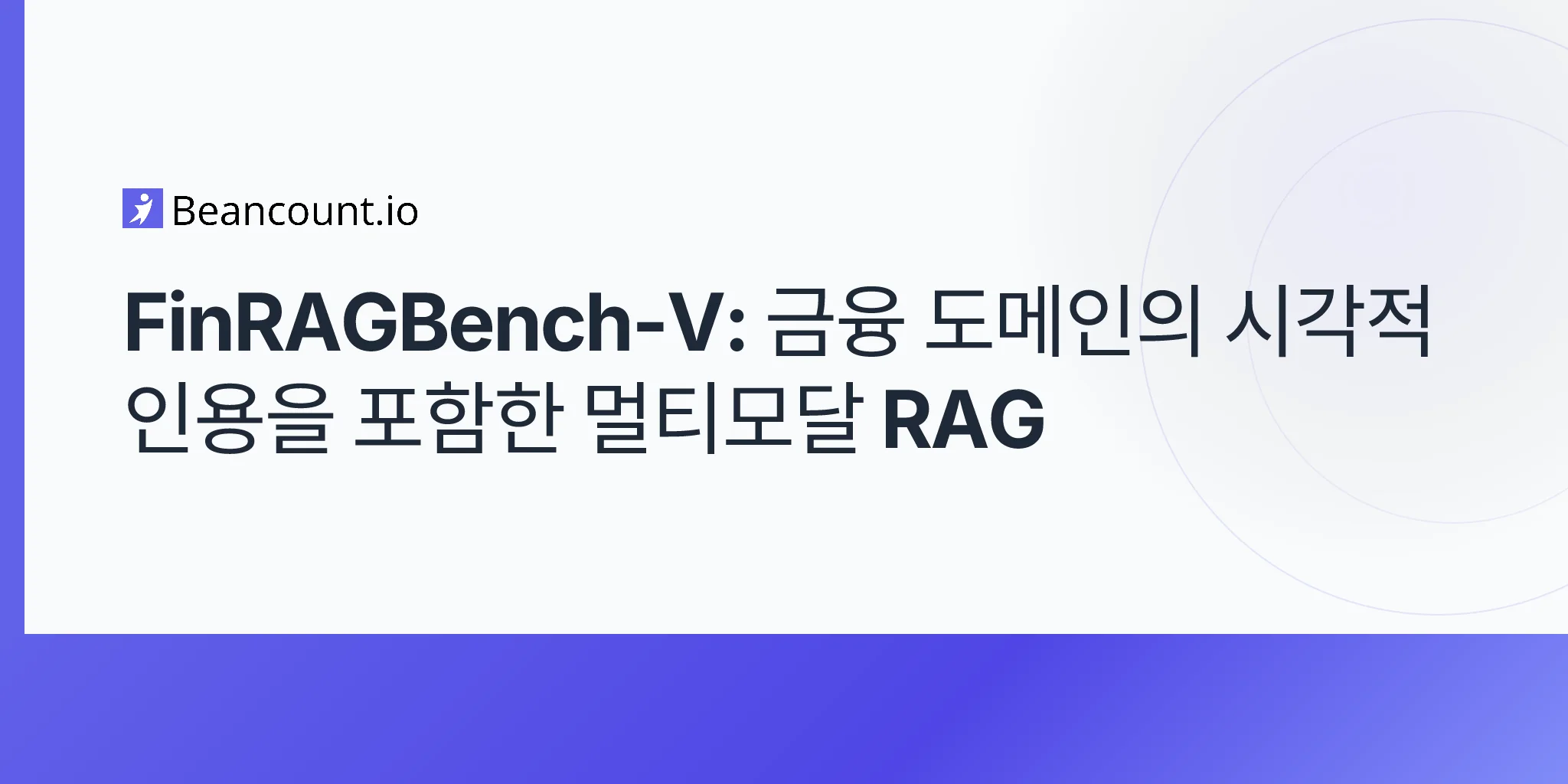 Beancount.io

FinRAGBench-V: 금융 도메인의 시각적 인용을 포함한 멀티모달 RAG